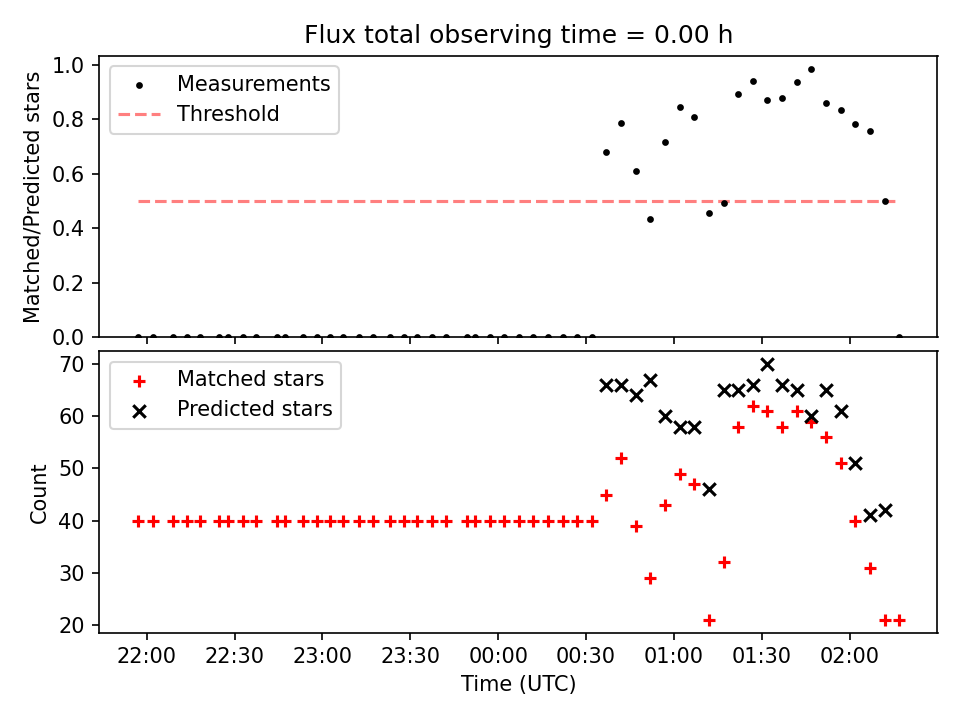 Flux total observing time = 0.00 h

Measurements
Threshold

Matched/Predicted stars

1.0
0.8
0.6
0.4
0.2
0.0

Matched stars
Predicted stars

Count

70
60
50
40
30
20

22:00
22:30
23:00
23:30
00:00
00:30
01:00
01:30
02:00

Time (UTC)